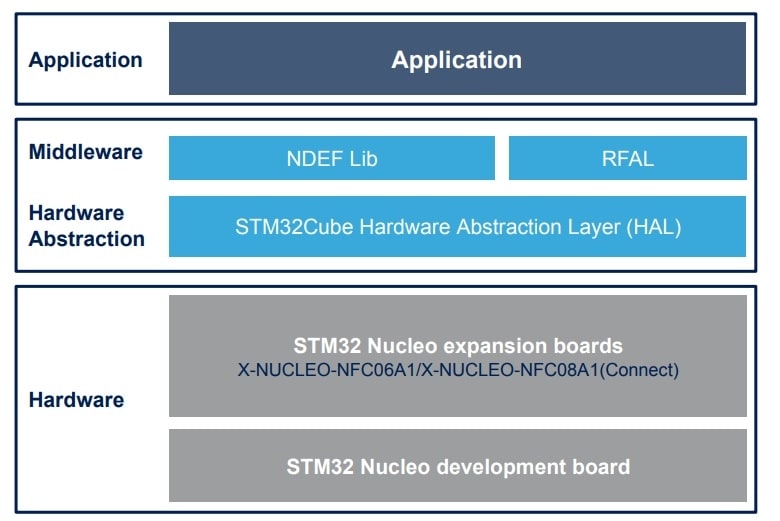 Application

Application

Middleware

NDEF Lib

RFAL

Hardware Abstraction

STM32Cube Hardware Abstraction Layer (HAL)

Hardware

STM32 Nucleo expansion boards
X-NUCLEO-NFC06A1/X-NUCLEO-NFC08A1(Connect)

STM32 Nucleo development board